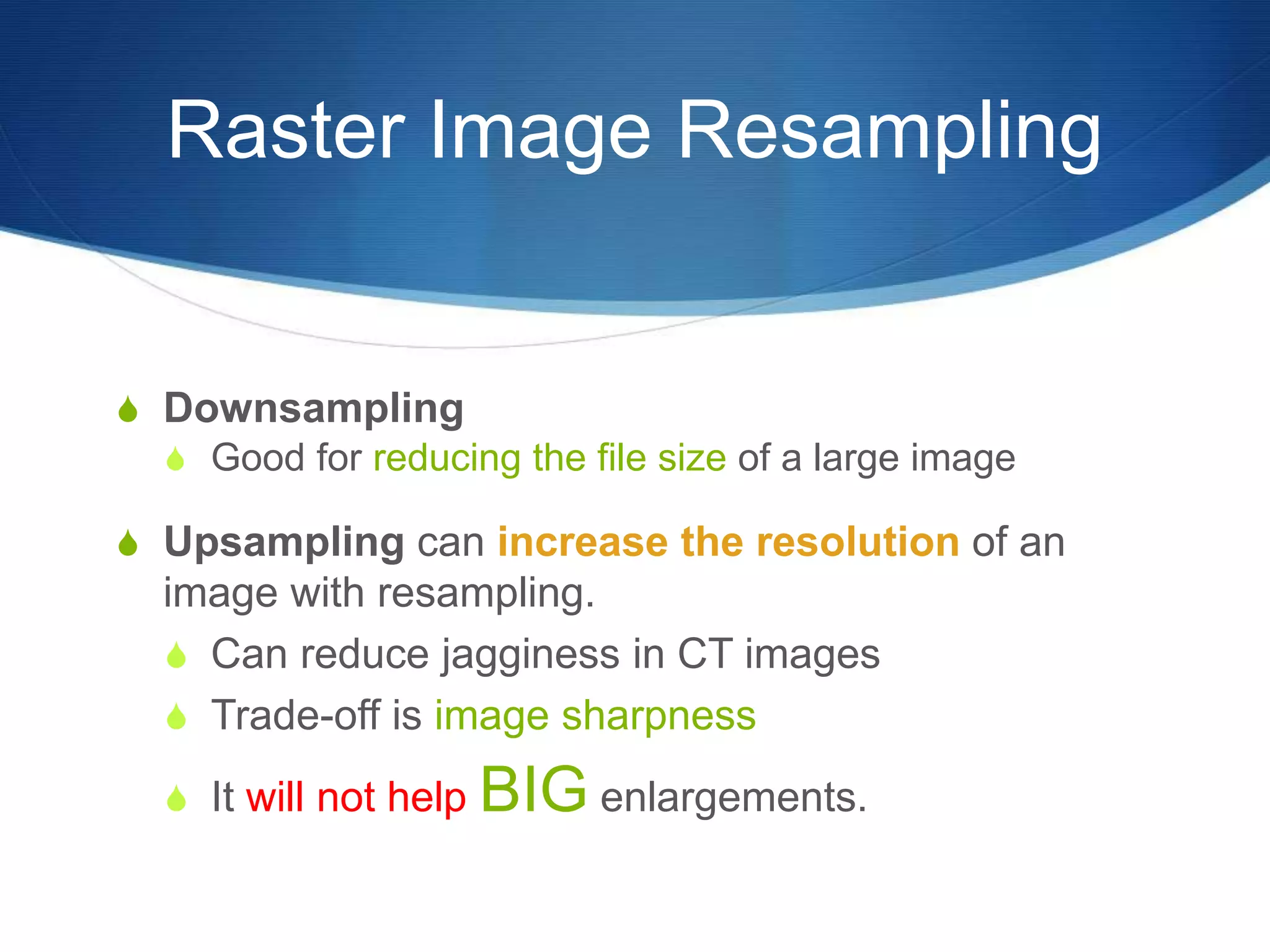 Raster Image Resampling

Downsampling
Good for reducing the file size of a large image

Upsampling can increase the resolution of an image with resampling.
Can reduce jagginess in CT images
Trade-off is image sharpness
It will not help BIG enlargements.